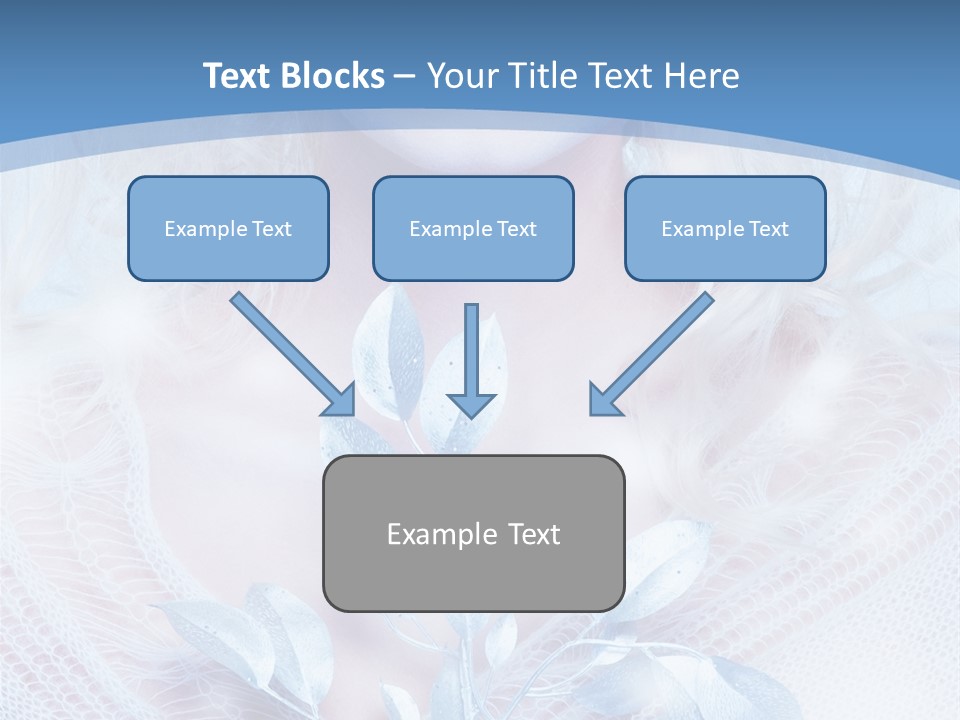 Text Blocks – Your Title Text Here

Example Text

Example Text

Example Text

Example Text